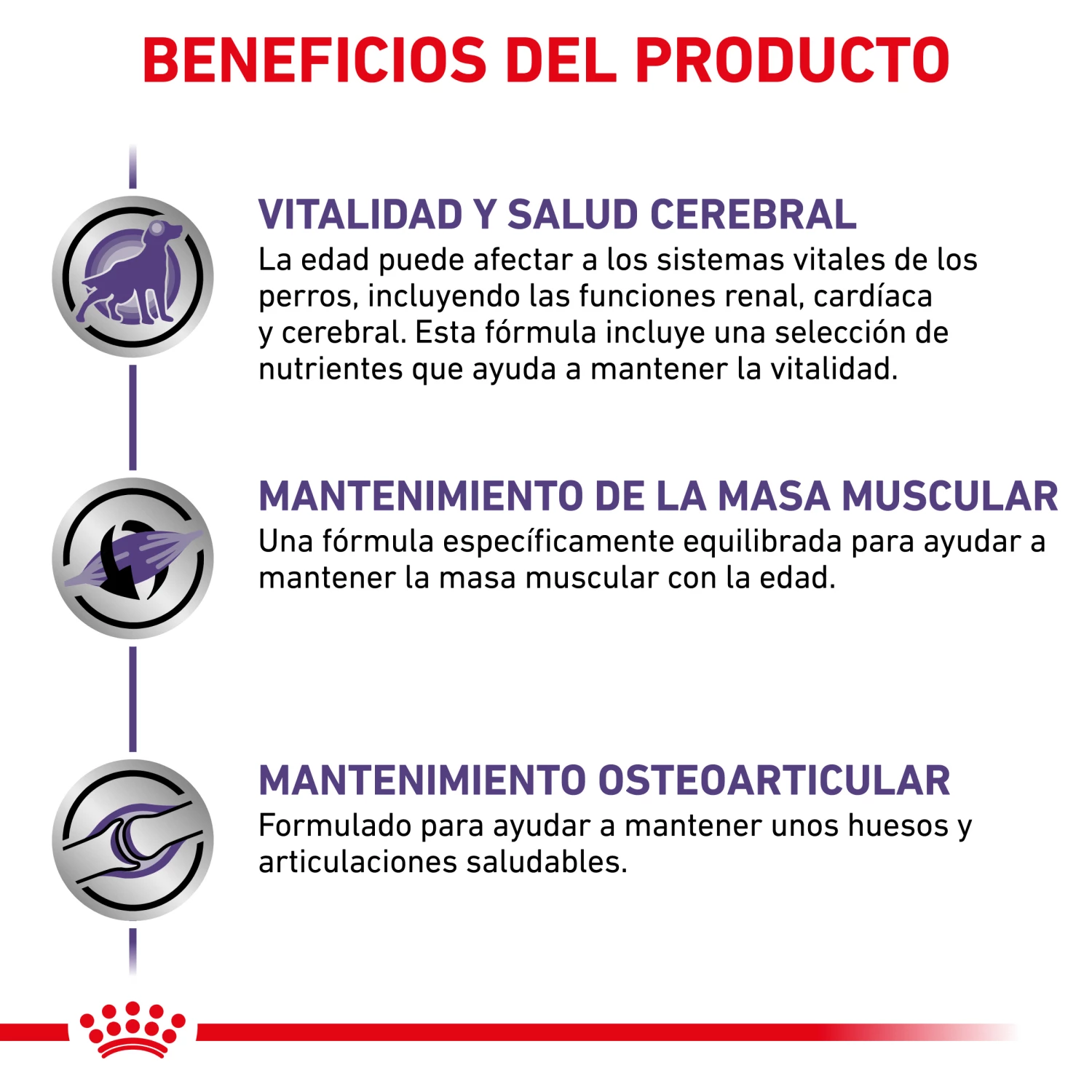 BENEFICIOS DEL PRODUCTO

VITALIDAD Y SALUD CEREBRAL
La edad puede afectar a los sistemas vitales de los perros, incluyendo las funciones renal, cardíaca y cerebral. Esta fórmula incluye una selección de nutrientes que ayuda a mantener la vitalidad.

MANTENIMIENTO DE LA MASA MUSCULAR
Una fórmula específicamente equilibrada para ayudar a mantener la masa muscular con la edad.

MANTENIMIENTO OSTEOARTICULAR
Formulado para ayudar a mantener unos huesos y articulaciones saludables.